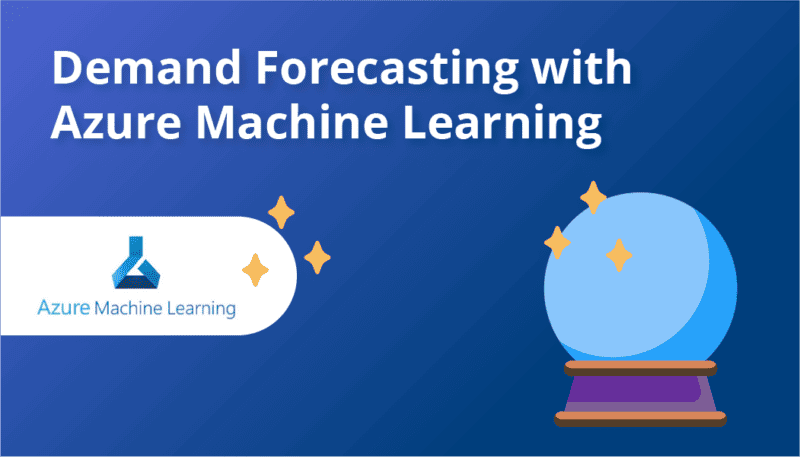 Demand Forecasting with Azure Machine Learning

Azure Machine Learning